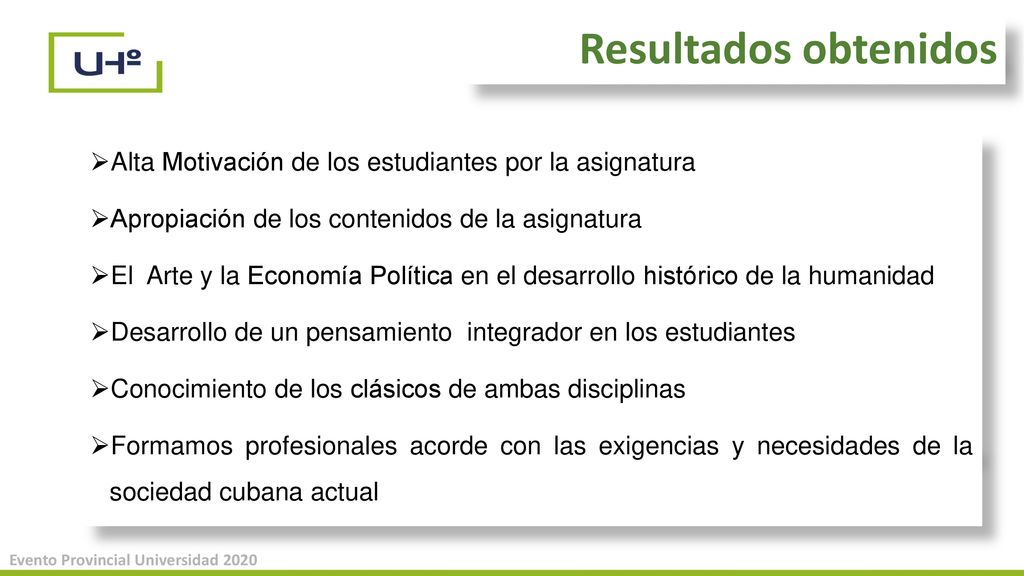 UHº

Resultados obtenidos

➢Alta Motivación de los estudiantes por la asignatura

➢Apropiación de los contenidos de la asignatura

➢El Arte y la Economía Política en el desarrollo histórico de la humanidad

➢Desarrollo de un pensamiento integrador en los estudiantes

➢Conocimiento de los clásicos de ambas disciplinas

➢Formamos profesionales acorde con las exigencias y necesidades de la sociedad cubana actual

Evento Provincial Universidad 2020